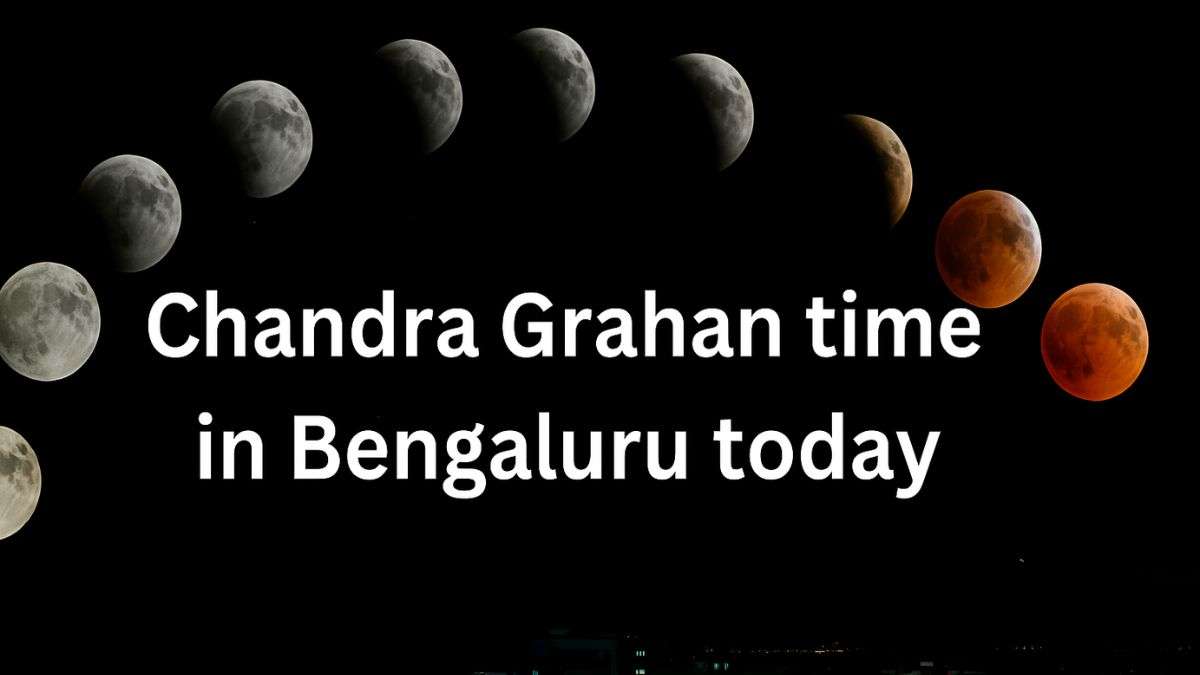 Chandra Grahan time in Bengaluru today